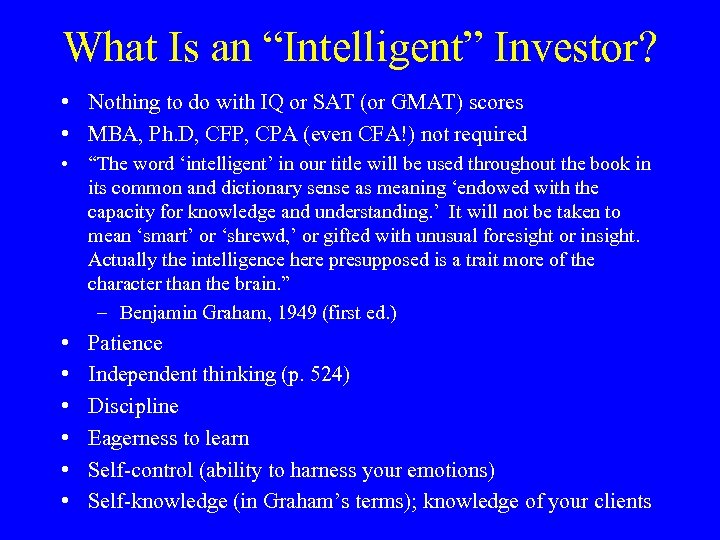 What Is an “Intelligent” Investor?

• Nothing to do with IQ or SAT (or GMAT) scores
• MBA, Ph.D, CFP, CPA (even CFA!) not required
• “The word ‘intelligent’ in our title will be used throughout the book in its common and dictionary sense as meaning ‘endowed with the capacity for knowledge and understanding.’ It will not be taken to mean ‘smart’ or ‘shrewd,’ or gifted with unusual foresight or insight. Actually the intelligence here presupposed is a trait more of the character than the brain.”
– Benjamin Graham, 1949 (first ed.)
• Patience
• Independent thinking (p. 524)
• Discipline
• Eagerness to learn
• Self-control (ability to harness your emotions)
• Self-knowledge (in Graham’s terms); knowledge of your clients